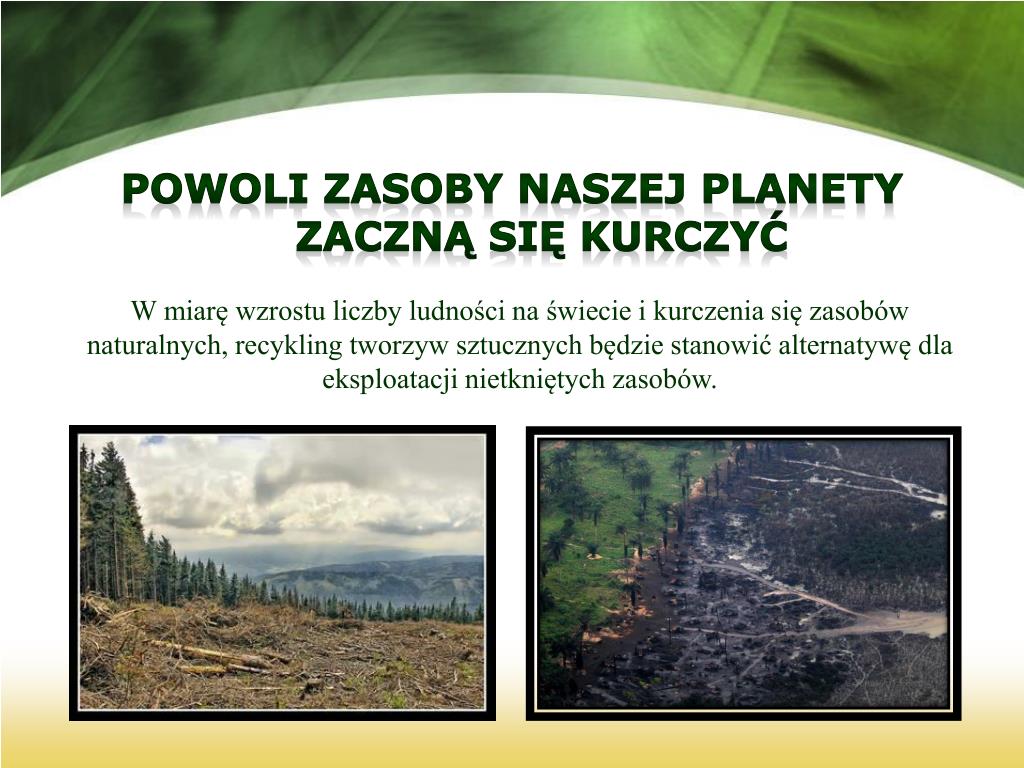 POWOLI ZASOBY NASZEJ PLANETY ZACZNĄ SIĘ KURCZYĆ

W miarę wzrostu liczby ludności na świecie i kurczenia się zasobów naturalnych, recykling tworzyw sztucznych będzie stanowić alternatywę dla eksploatacji nietkniętych zasobów.